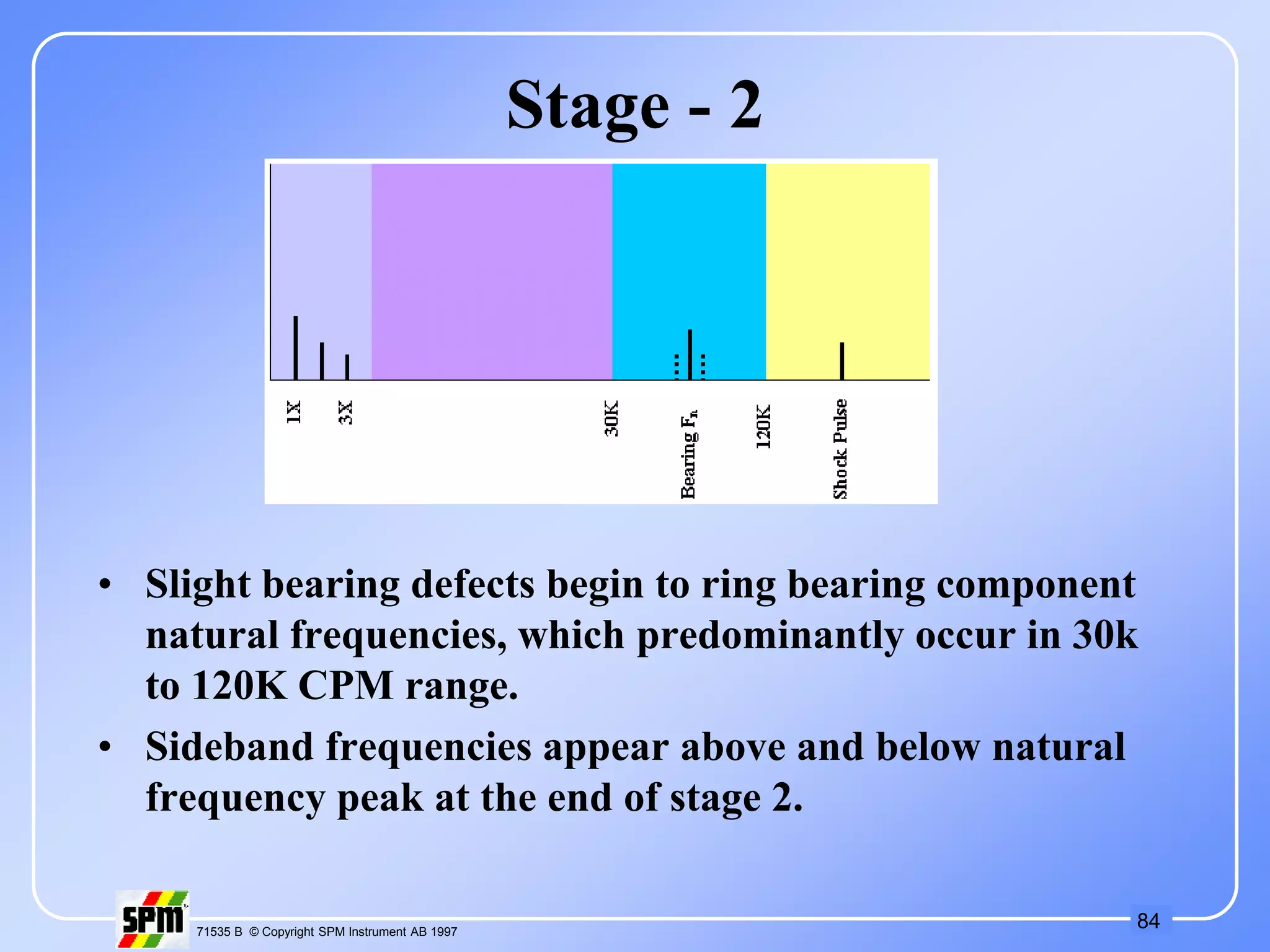 Stage - 2

1X
3X
30K
Bearing $F_n$
120K
Shock Pulse

• Slight bearing defects begin to ring bearing component natural frequencies, which predominantly occur in 30k to 120K CPM range.

• Sideband frequencies appear above and below natural frequency peak at the end of stage 2.

SPM

71535 B © Copyright SPM Instrument AB 1997

84